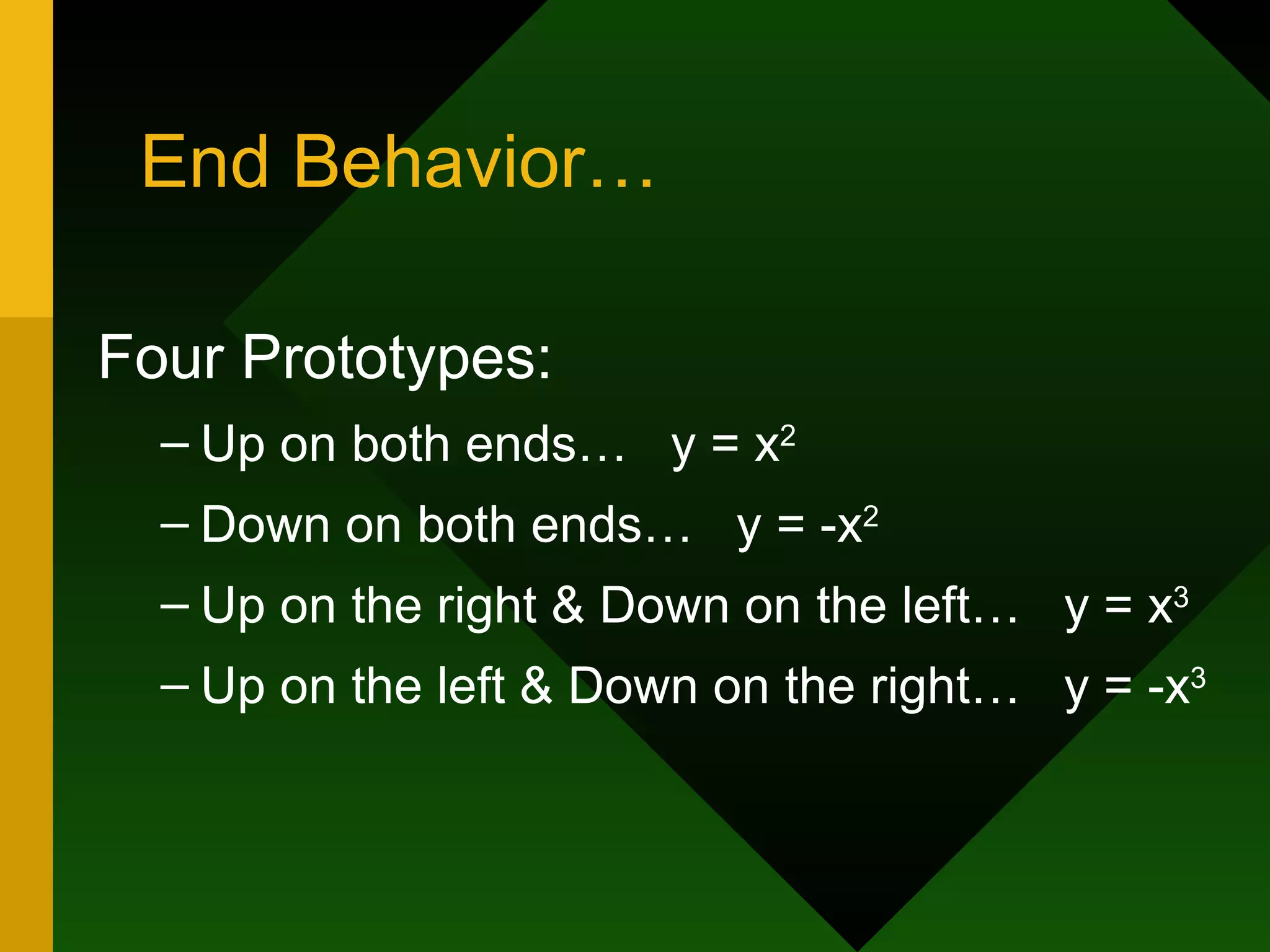 End Behavior…

Four Prototypes:

– Up on both ends… $y = x^2$

– Down on both ends… $y = -x^2$

– Up on the right & Down on the left… $y = x^3$

– Up on the left & Down on the right… $y = -x^3$